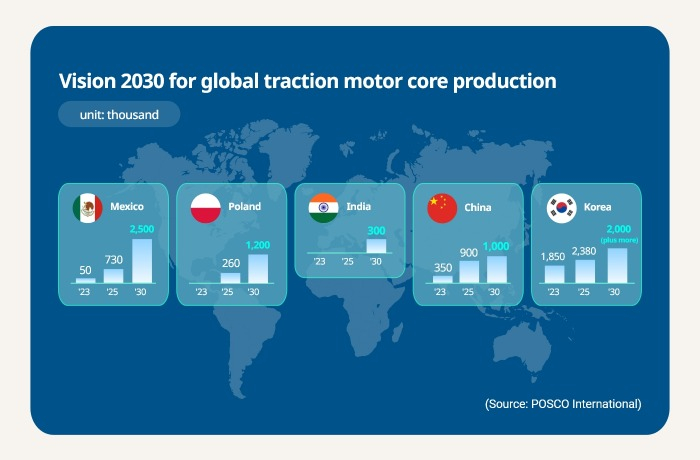 Vision 2030 for global traction motor core production

unit: thousand

Mexico
50
730
2,500
'23 '25 '30

Poland
260
1,200
'23 '25 '30

India
300
'23 '25 '30

China
350
900
1,000
'23 '25 '30

Korea
1,850
2,380
2,000
(plus more)
'23 '25 '30

(Source: POSCO International)